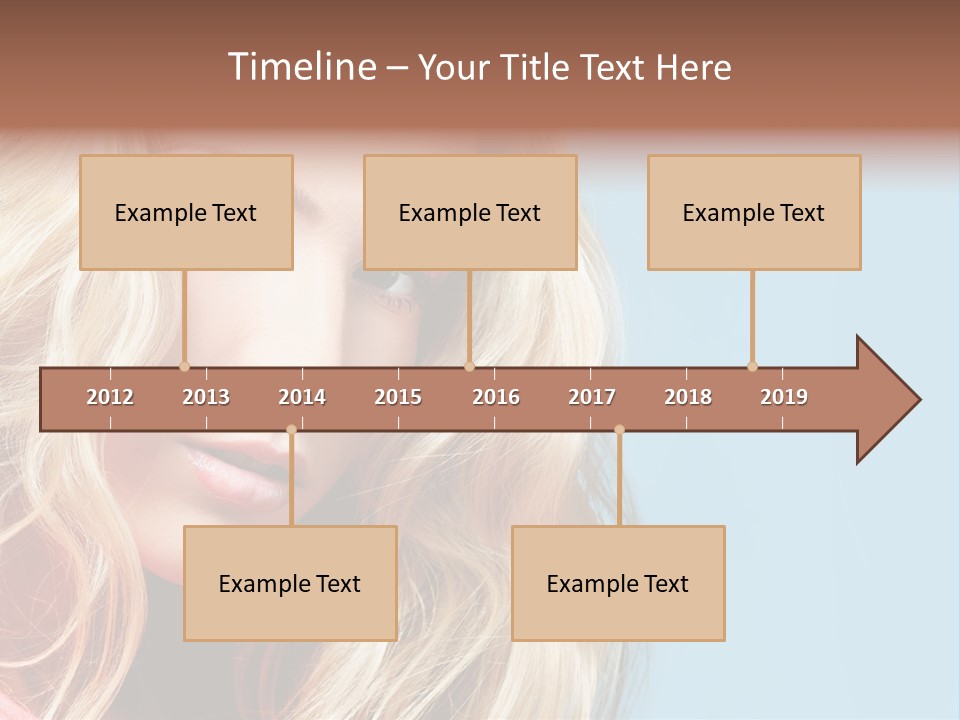 Timeline – Your Title Text Here

Example Text

Example Text

Example Text

2012 2013 2014 2015 2016 2017 2018 2019

Example Text

Example Text